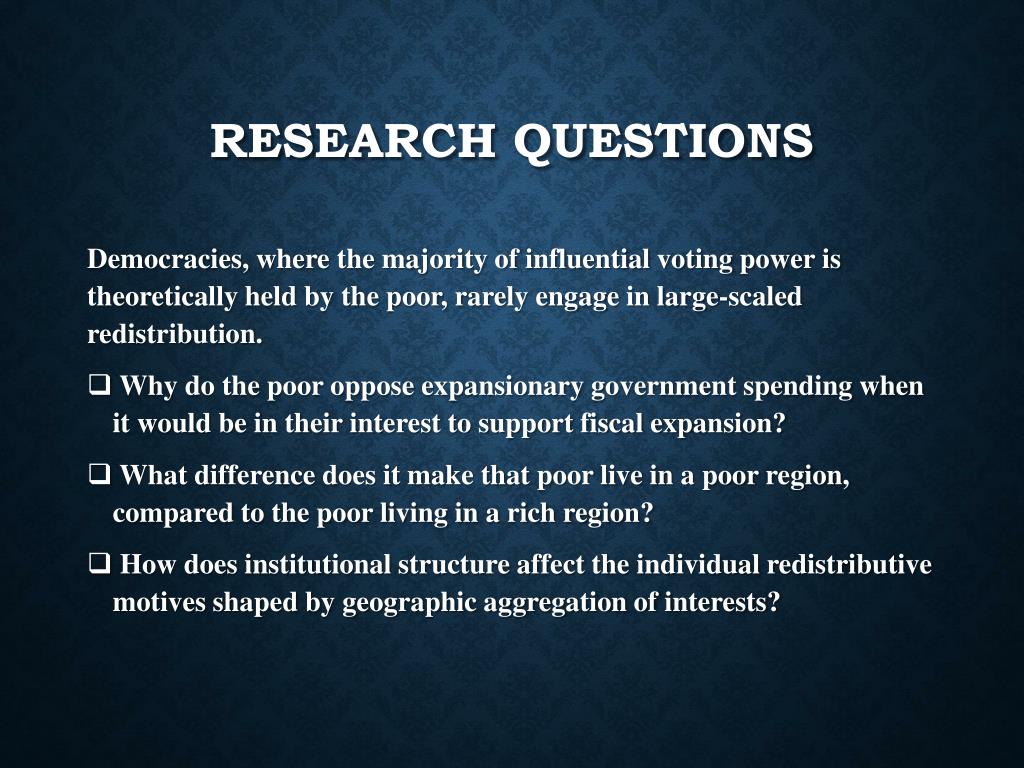 RESEARCH QUESTIONS

Democracies, where the majority of influential voting power is theoretically held by the poor, rarely engage in large-scaled redistribution.

❑ Why do the poor oppose expansionary government spending when it would be in their interest to support fiscal expansion?

❑ What difference does it make that poor live in a poor region, compared to the poor living in a rich region?

❑ How does institutional structure affect the individual redistributive motives shaped by geographic aggregation of interests?